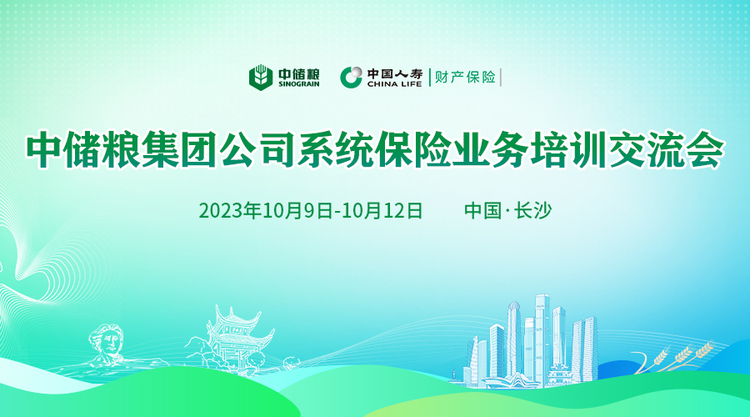 中储粮
SINOGRAIN

中国人寿
CHINA LIFE
财产保险

中储粮集团公司系统保险业务培训交流会

2023年10月9日-10月12日 中国·长沙